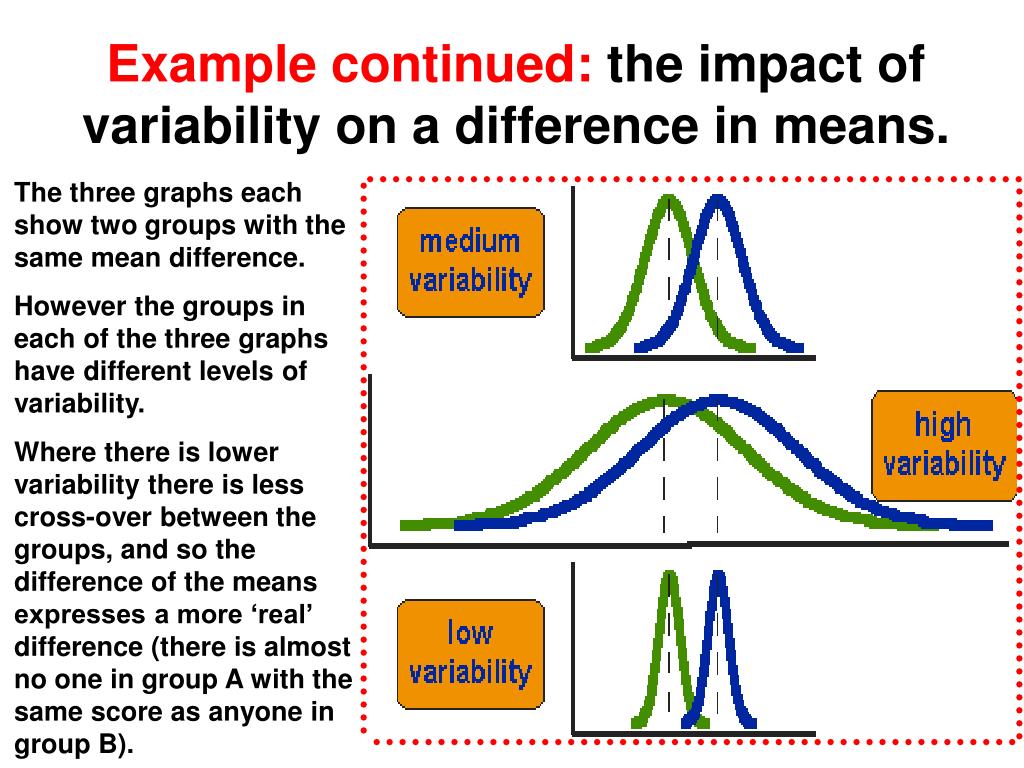 Example continued: the impact of variability on a difference in means.

The three graphs each show two groups with the same mean difference.

However the groups in each of the three graphs have different levels of variability.

Where there is lower variability there is less cross-over between the groups, and so the difference of the means expresses a more ‘real’ difference (there is almost no one in group A with the same score as anyone in group B).

medium variability

high variability

low variability